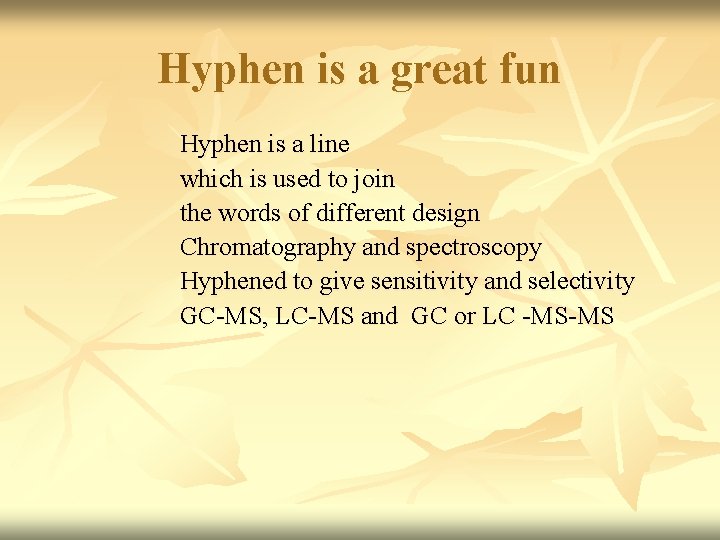 Hyphen is a great fun

Hyphen is a line
which is used to join
the words of different design
Chromatography and spectroscopy
Hyphened to give sensitivity and selectivity
GC-MS, LC-MS and GC or LC -MS-MS